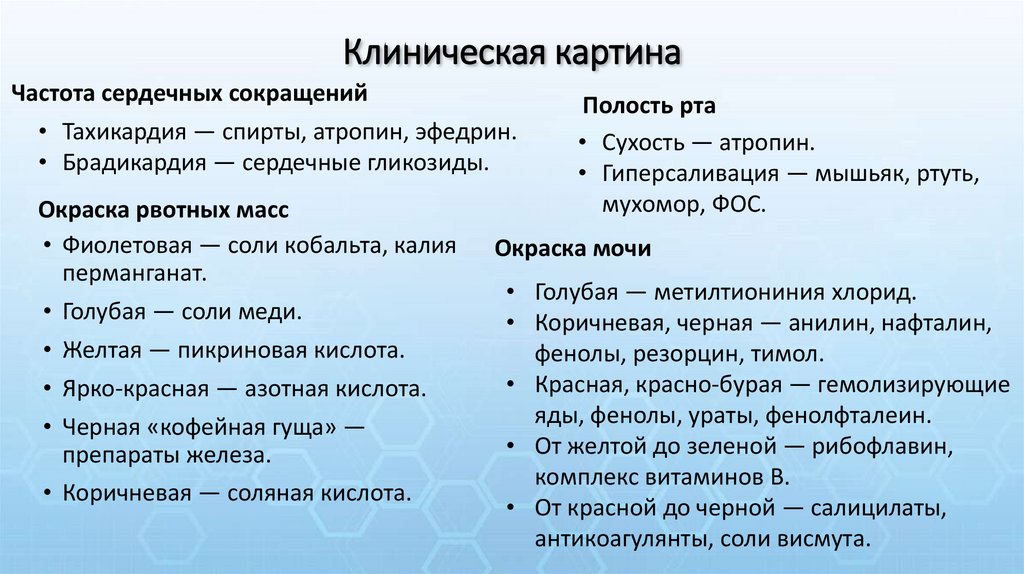 Клиническая картина

Частота сердечных сокращений

• Тахикардия — спирты, атропин, эфедрин.
• Брадикардия — сердечные гликозиды.

Окраска рвотных масс

• Фиолетовая — соли кобальта, калия перманганат.
• Голубая — соли меди.
• Желтая — пикриновая кислота.
• Ярко-красная — азотная кислота.
• Черная «кофейная гуща» — препараты железа.
• Коричневая — соляная кислота.

Полость рта

• Сухость — атропин.
• Гиперсаливация — мышьяк, ртуть, мухомор, ФОС.

Окраска мочи

• Голубая — метилтиониния хлорид.
• Коричневая, черная — анилин, нафталин, фенолы, резорцин, тимол.
• Красная, красно-бурая — гемолизирующие яды, фенолы, ураты, фенолфталеин.
• От желтой до зеленой — рибофлавин, комплекс витаминов В.
• От красной до черной — салицилаты, антикоагулянты, соли висмута.